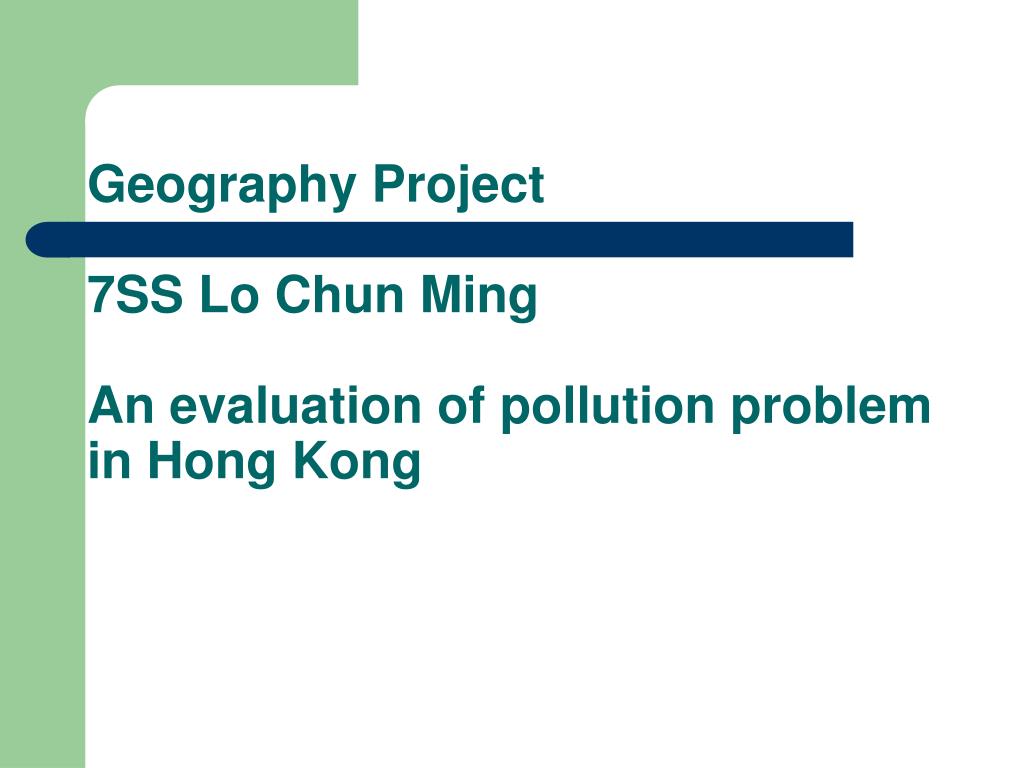 Geography Project

7SS Lo Chun Ming

An evaluation of pollution problem in Hong Kong